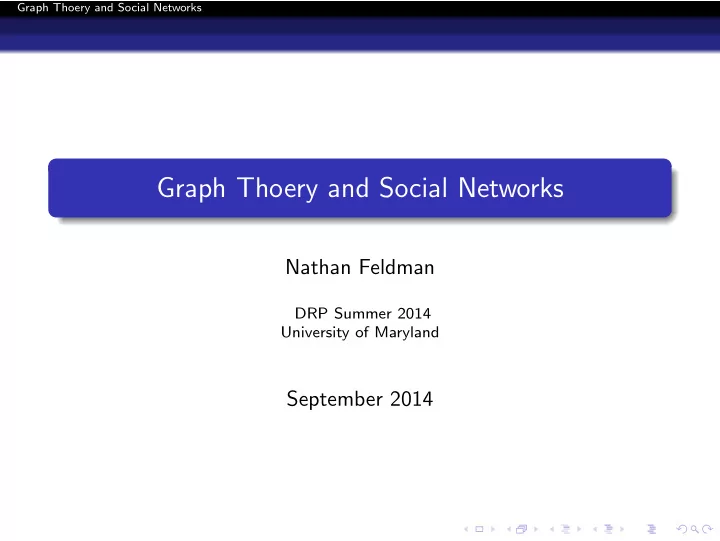 Graph Thoery and Social Networks

Graph Thoery and Social Networks

Nathan Feldman

DRP Summer 2014
University of Maryland

September 2014